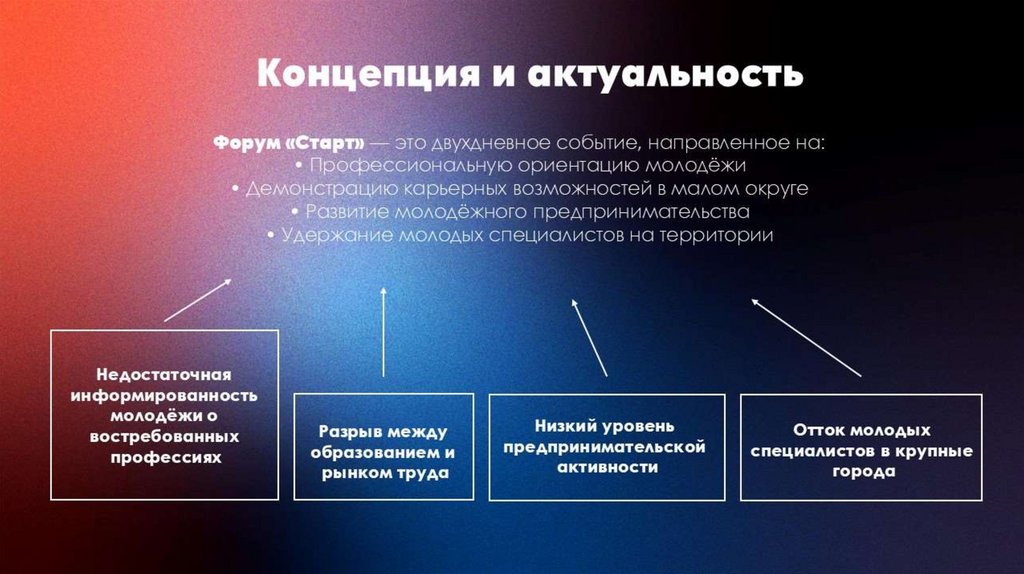 Концепция и актуальность

Форум «Старт» — это двухдневное событие, направленное на:
• Профессиональную ориентацию молодёжи
• Демонстрацию карьерных возможностей в малом округе
• Развитие молодёжного предпринимательства
• Удержание молодых специалистов на территории

Недостаточная информированность молодёжи о востребованных профессиях

Разрыв между образованием и рынком труда

Низкий уровень предпринимательской активности

Отток молодых специалистов в крупные города